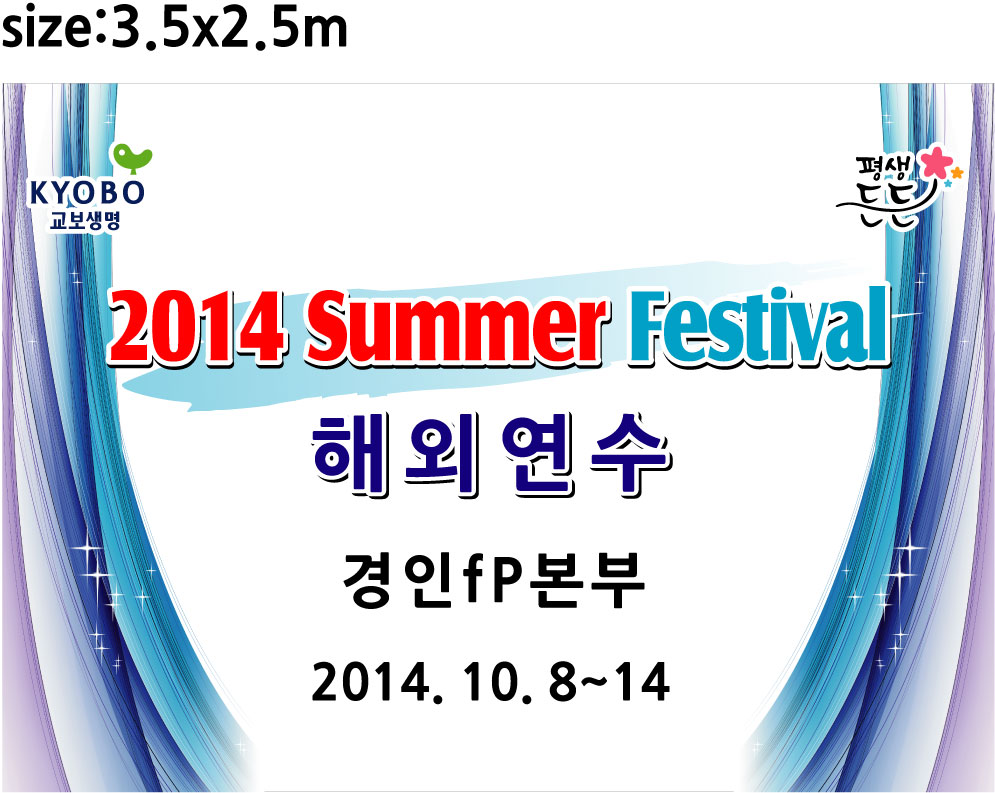 size:3.5x2.5m

KYOBO
교보생명

평생 든든

2014 Summer Festival

해외연수

경인fP본부

2014. 10. 8~14